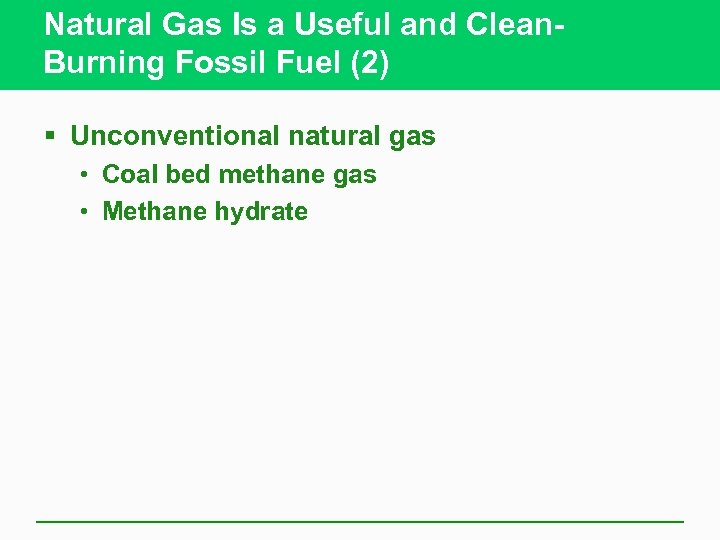 Natural Gas Is a Useful and Clean-Burning Fossil Fuel (2)

▪ Unconventional natural gas
• Coal bed methane gas
• Methane hydrate